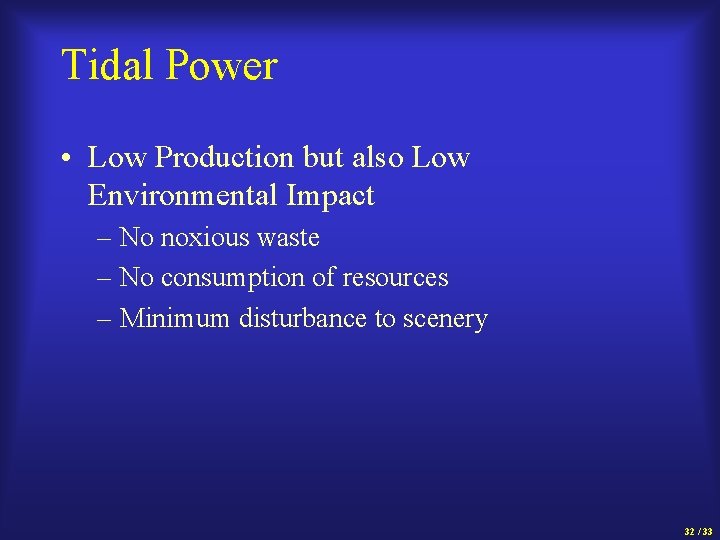 Tidal Power

• Low Production but also Low Environmental Impact
– No noxious waste
– No consumption of resources
– Minimum disturbance to scenery

32 / 33